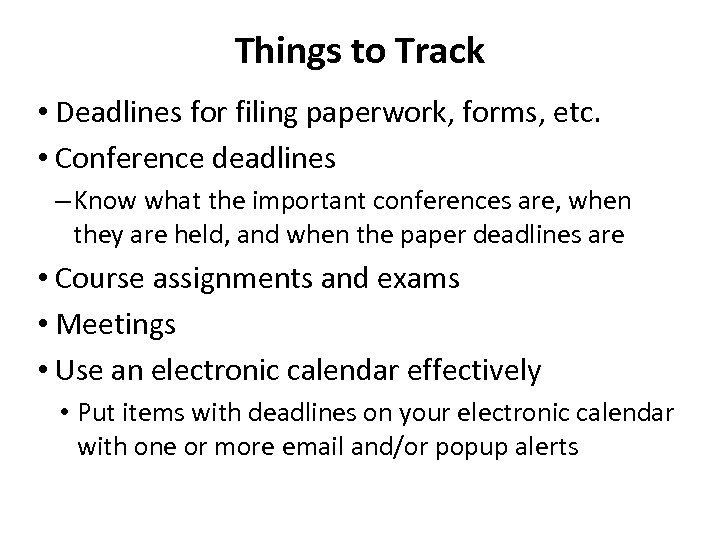 Things to Track

• Deadlines for filing paperwork, forms, etc.
• Conference deadlines
– Know what the important conferences are, when they are held, and when the paper deadlines are
• Course assignments and exams
• Meetings
• Use an electronic calendar effectively
• Put items with deadlines on your electronic calendar with one or more email and/or popup alerts